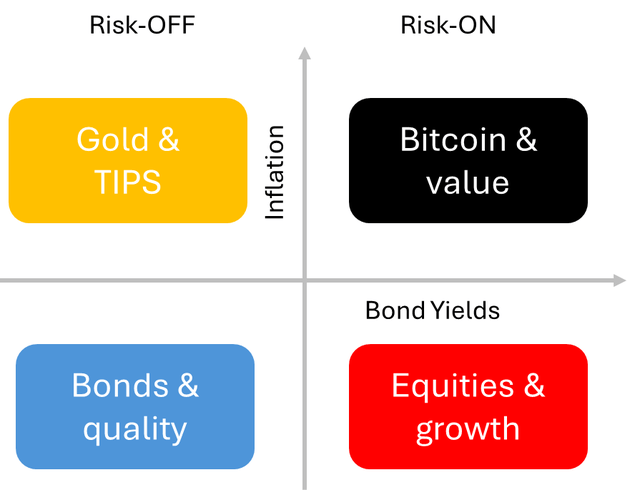 Risk-OFF

Risk-ON

Gold & TIPS

Inflation

Bitcoin & value

Bond Yields

Bonds & quality

Equities & growth